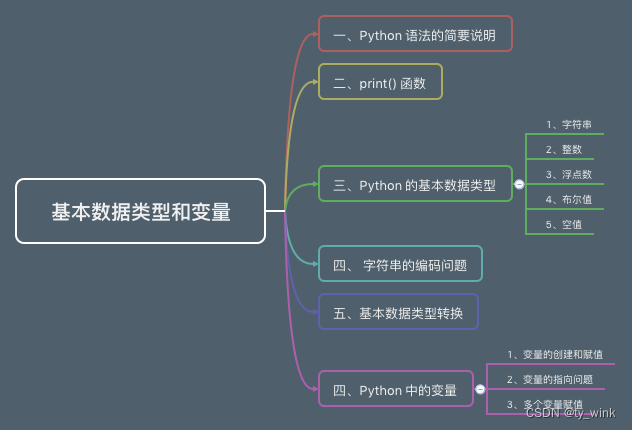 基本数据类型和变量

一、Python 语法的简要说明

二、print() 函数

三、Python 的基本数据类型

1、字符串

2、整数

3、浮点数

4、布尔值

5、空值

四、 字符串的编码问题

五、基本数据类型转换

四、Python 中的变量

1、变量的创建和赋值

2、变量的指向问题

3、多个变量赋值

CSDN @ty_wink